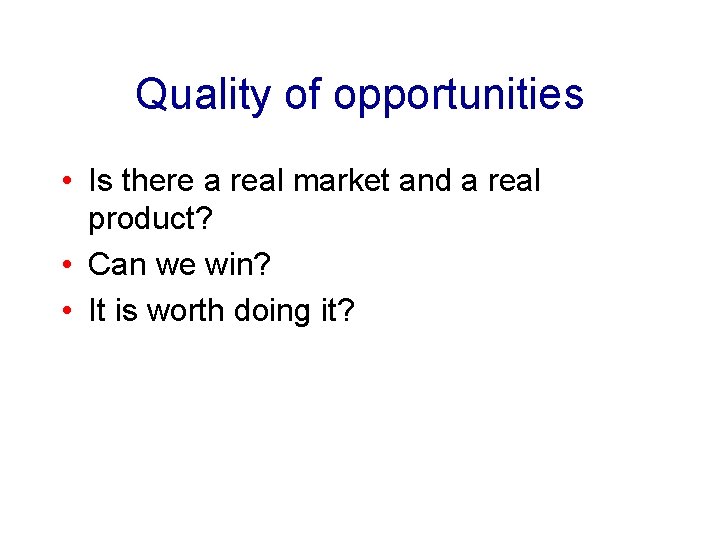 Quality of opportunities

• Is there a real market and a real product?
• Can we win?
• It is worth doing it?